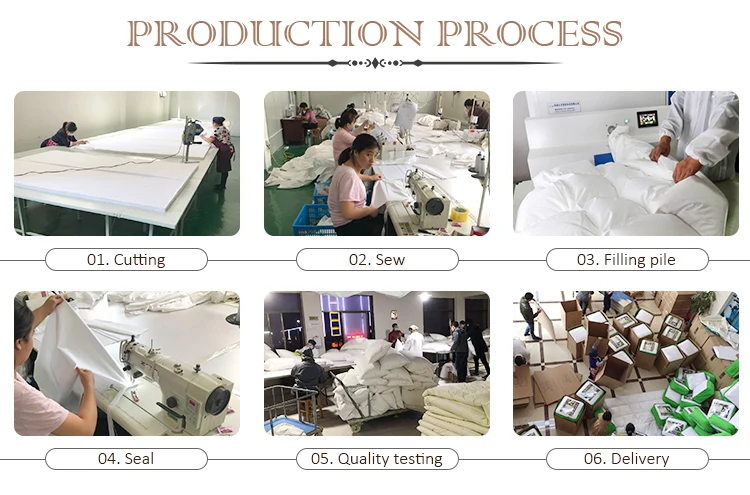 PRODUCTION PROCESS

01. Cutting

02. Sew

03. Filling pile

04. Seal

05. Quality testing

06. Delivery